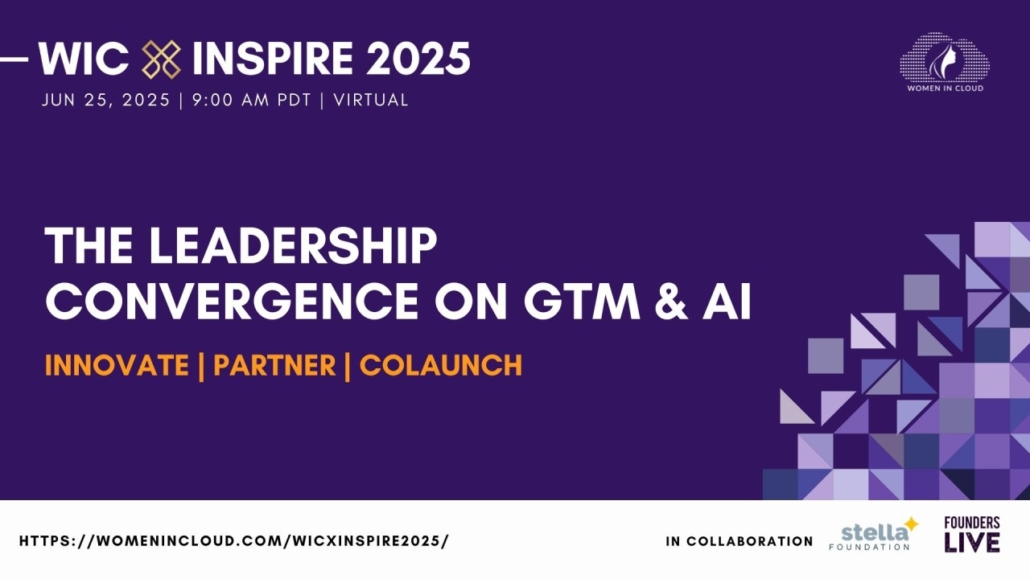 WIC INSPIRE 2025
JUN 25, 2025 | 9:00 AM PDT | VIRTUAL

WOMEN IN CLOUD

THE LEADERSHIP CONVERGENCE ON GTM & AI

INNOVATE | PARTNER | COLAUNCH

HTTPS://WOMENINCLOUD.COM/WICXINSPIRE2025/

IN COLLABORATION

stella FOUNDATION

FOUNDERS LIVE